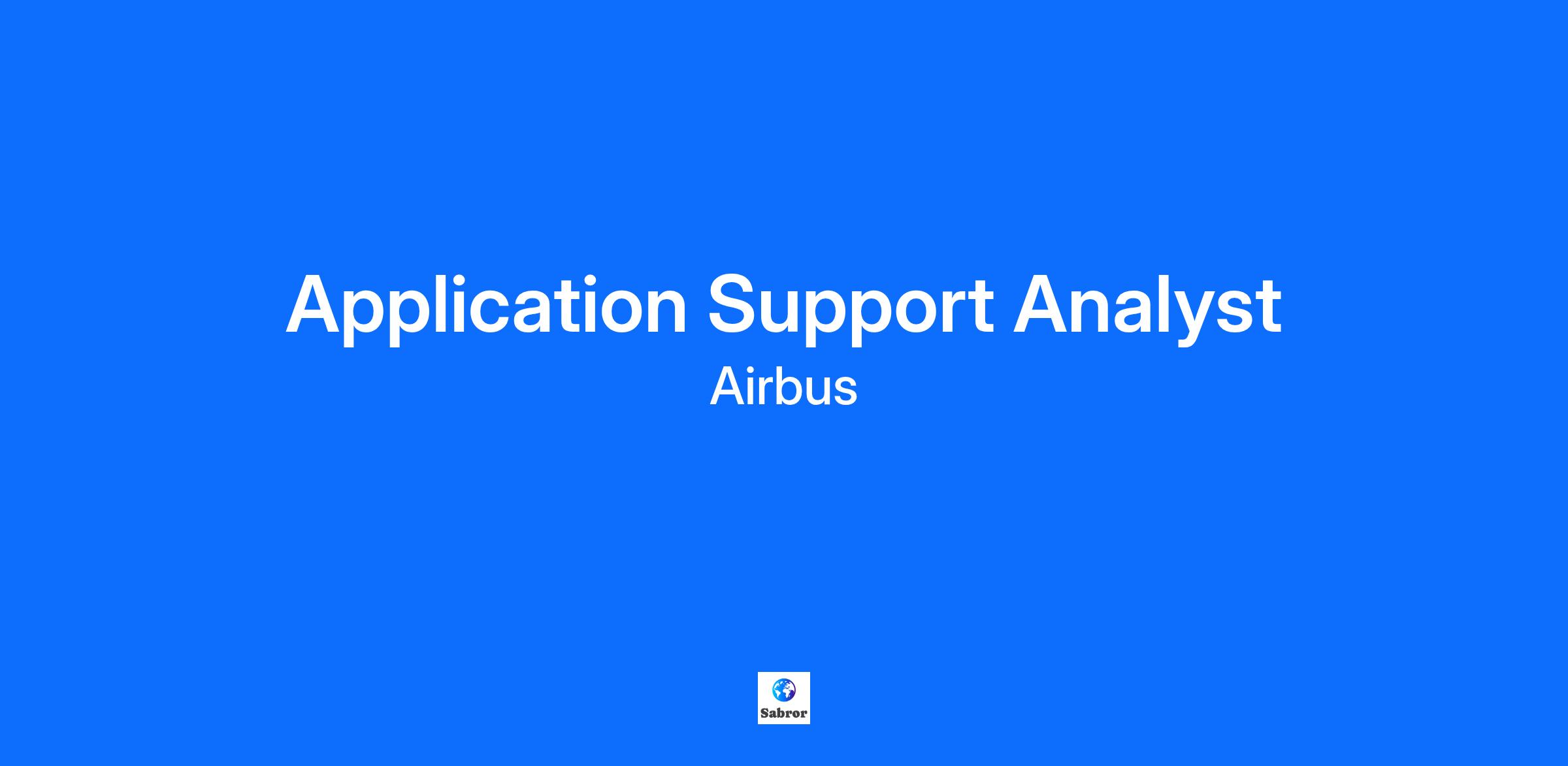 Application Support Analyst
Airbus

Sabror